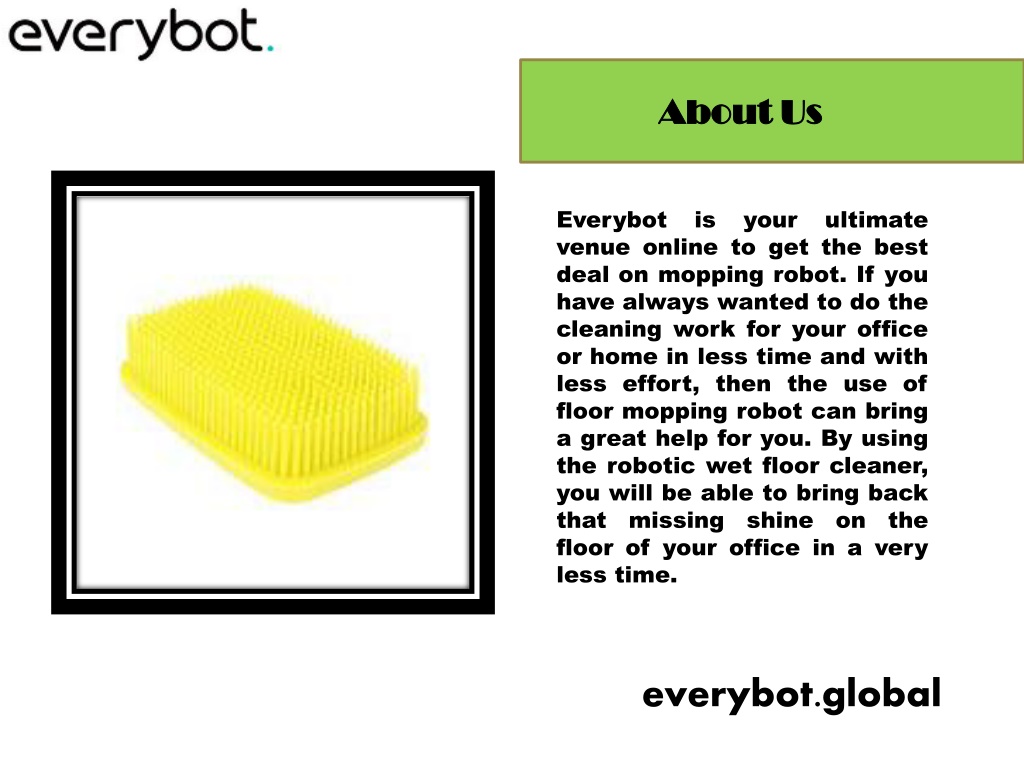 everybot.

About Us

Everybot is your ultimate venue online to get the best deal on mopping robot. If you have always wanted to do the cleaning work for your office or home in less time and with less effort, then the use of floor mopping robot can bring a great help for you. By using the robotic wet floor cleaner, you will be able to bring back that missing shine on the floor of your office in a very less time.

everybot.global